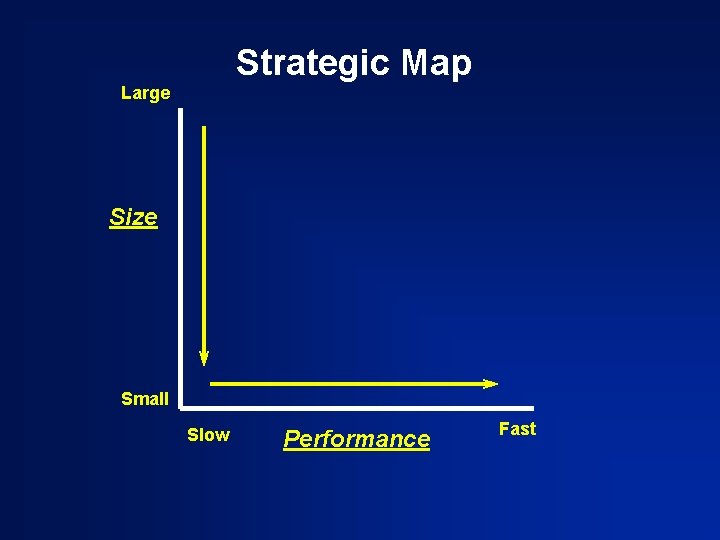 Strategic Map

Large

Size

Small

Slow

Performance

Fast